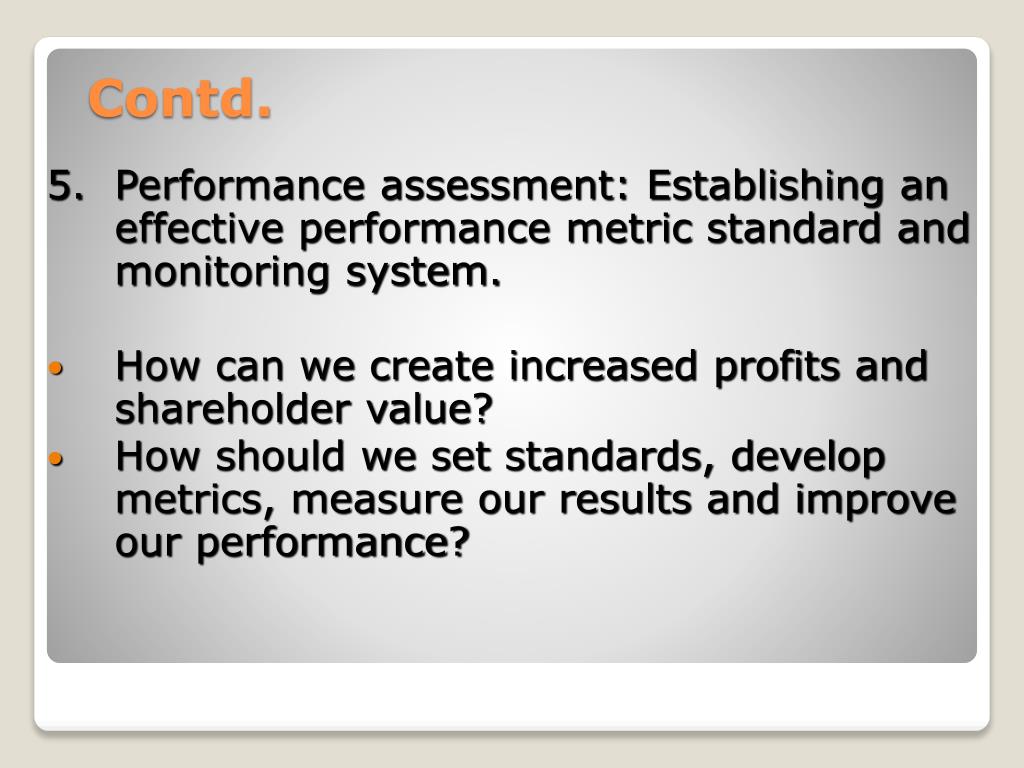 Contd.

5. Performance assessment: Establishing an effective performance metric standard and monitoring system.

• How can we create increased profits and shareholder value?
• How should we set standards, develop metrics, measure our results and improve our performance?